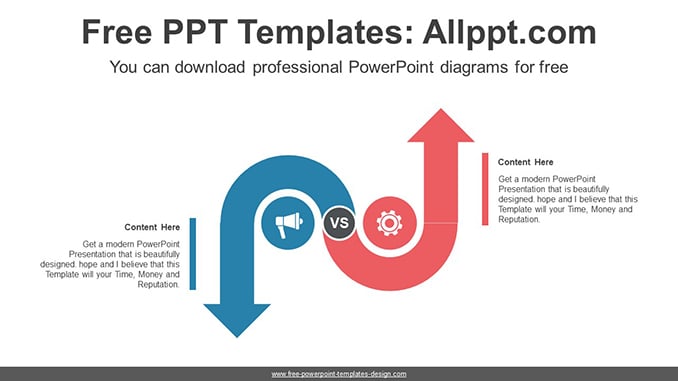 Free PPT Templates: Allppt.com

You can download professional PowerPoint diagrams for free

Content Here

Get a modern PowerPoint Presentation that is beautifully designed. hope and I believe that this Template will your Time, Money and Reputation.

VS

Content Here

Get a modern PowerPoint Presentation that is beautifully designed. hope and I believe that this Template will your Time, Money and Reputation.

www.free-powerpoint-templates-design.com